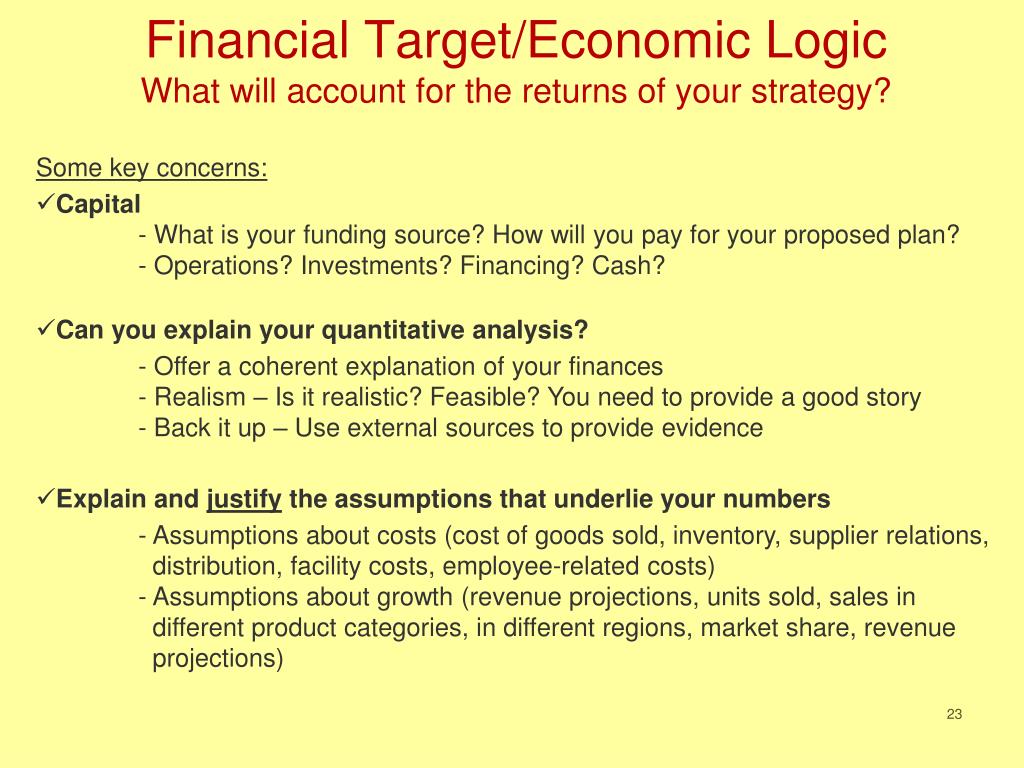 Financial Target/Economic Logic
What will account for the returns of your strategy?

Some key concerns:
✓Capital
- What is your funding source? How will you pay for your proposed plan?
- Operations? Investments? Financing? Cash?

✓Can you explain your quantitative analysis?
- Offer a coherent explanation of your finances
- Realism – Is it realistic? Feasible? You need to provide a good story
- Back it up – Use external sources to provide evidence

✓Explain and justify the assumptions that underlie your numbers
- Assumptions about costs (cost of goods sold, inventory, supplier relations, distribution, facility costs, employee-related costs)
- Assumptions about growth (revenue projections, units sold, sales in different product categories, in different regions, market share, revenue projections)

23